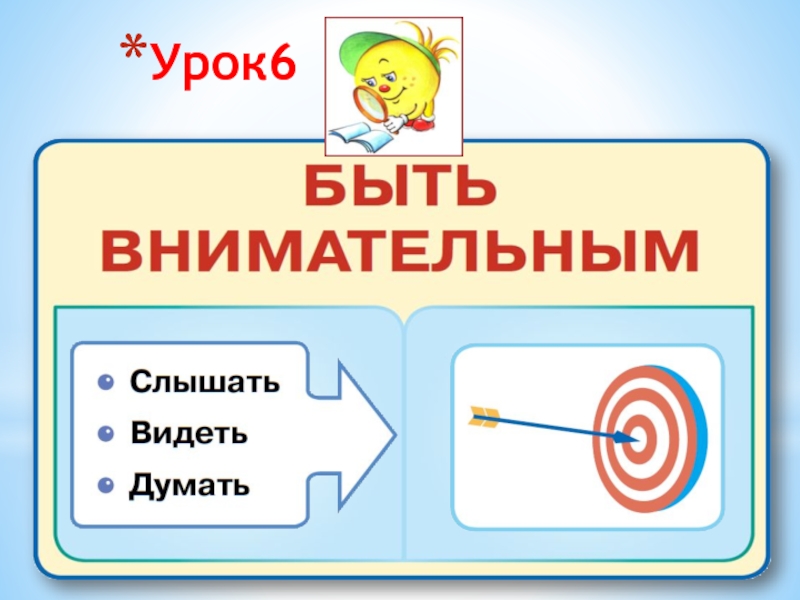 *Урок6

БЫТЬ ВНИМАТЕЛЬНЫМ

• Слышать
• Видеть
• Думать